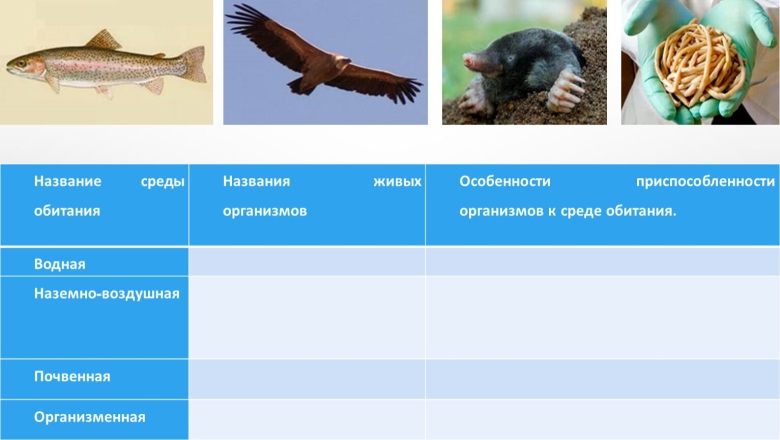 | Название среды обитания | Названия живых организмов | Особенности приспособленности организмов к среде обитания. |
|---|---|---|
| Водная | | |
| Наземно-воздушная | | |
| Почвенная | | |
| Организменная | | |